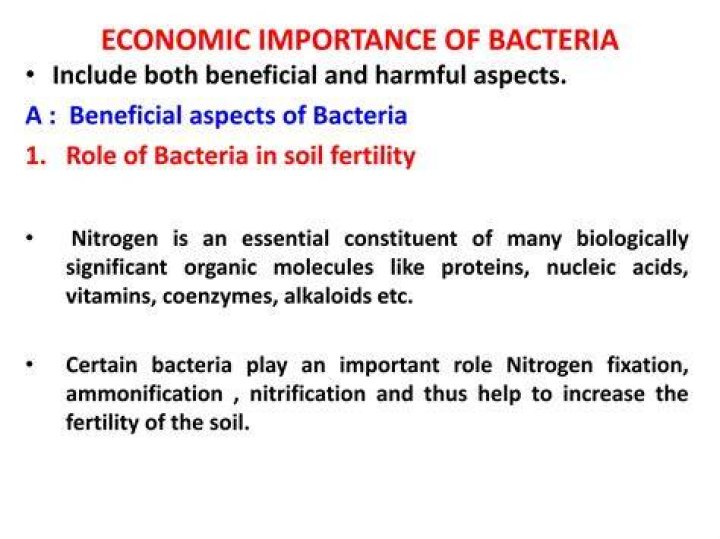 ECONOMIC IMPORTANCE OF BACTERIA

• Include both beneficial and harmful aspects.

A : Beneficial aspects of Bacteria

1. Role of Bacteria in soil fertility

• Nitrogen is an essential constituent of many biologically significant organic molecules like proteins, nucleic acids, vitamins, coenzymes, alkaloids etc.

• Certain bacteria play an important role Nitrogen fixation, ammonification , nitrification and thus help to increase the fertility of the soil.